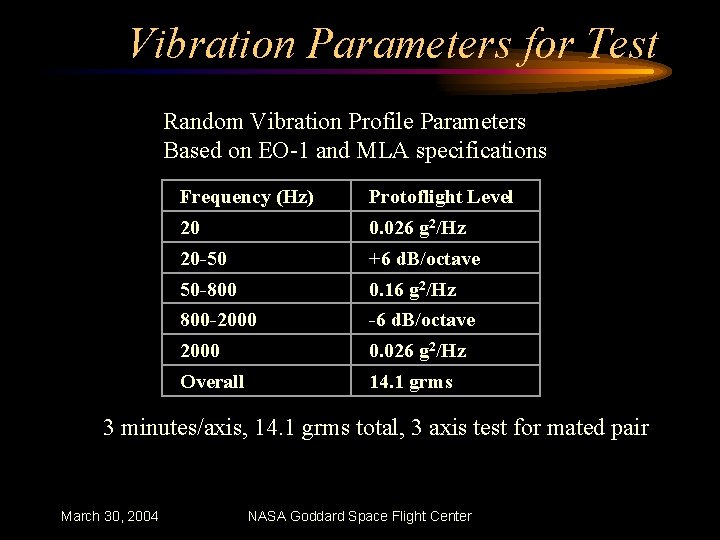 Vibration Parameters for Test

Random Vibration Profile Parameters
Based on EO-1 and MLA specifications

| Frequency (Hz) | Protoflight Level |
|---|---|
| 20 | 0.026 $g^2$/Hz |
| 20-50 | +6 dB/octave |
| 50-800 | 0.16 $g^2$/Hz |
| 800-2000 | -6 dB/octave |
| 2000 | 0.026 $g^2$/Hz |
| Overall | 14.1 grms |

3 minutes/axis, 14.1 grms total, 3 axis test for mated pair

March 30, 2004 NASA Goddard Space Flight Center